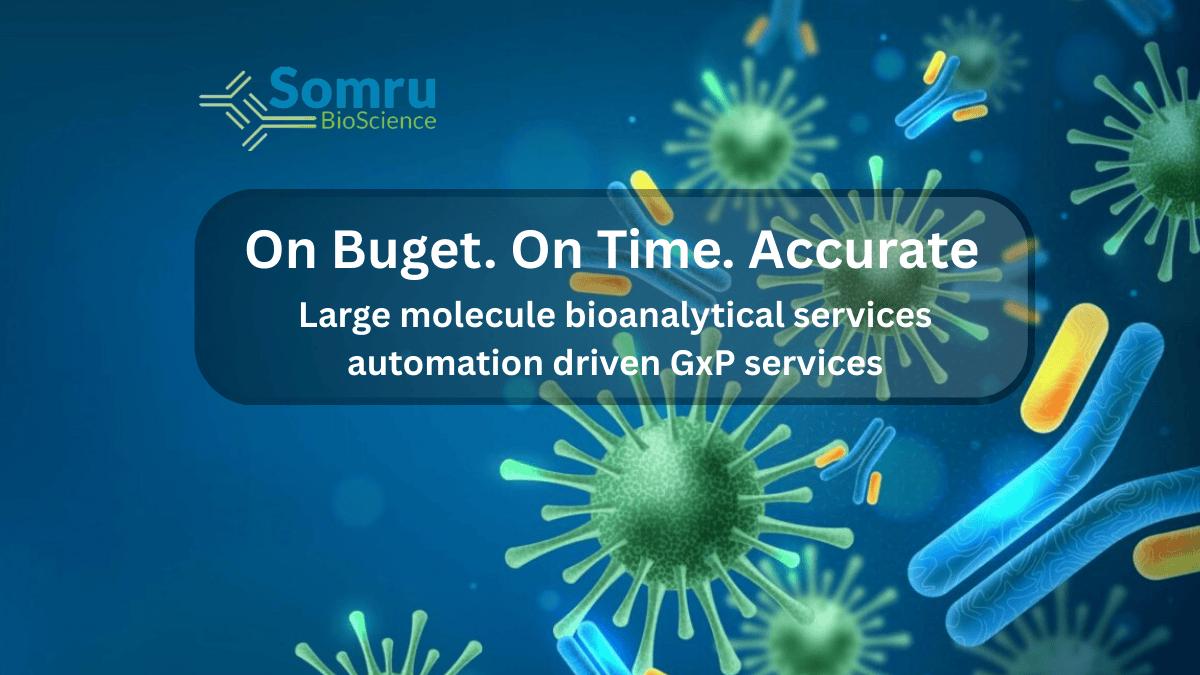 Somru
BioScience

On Buget. On Time. Accurate

Large molecule bioanalytical services
automation driven GxP services